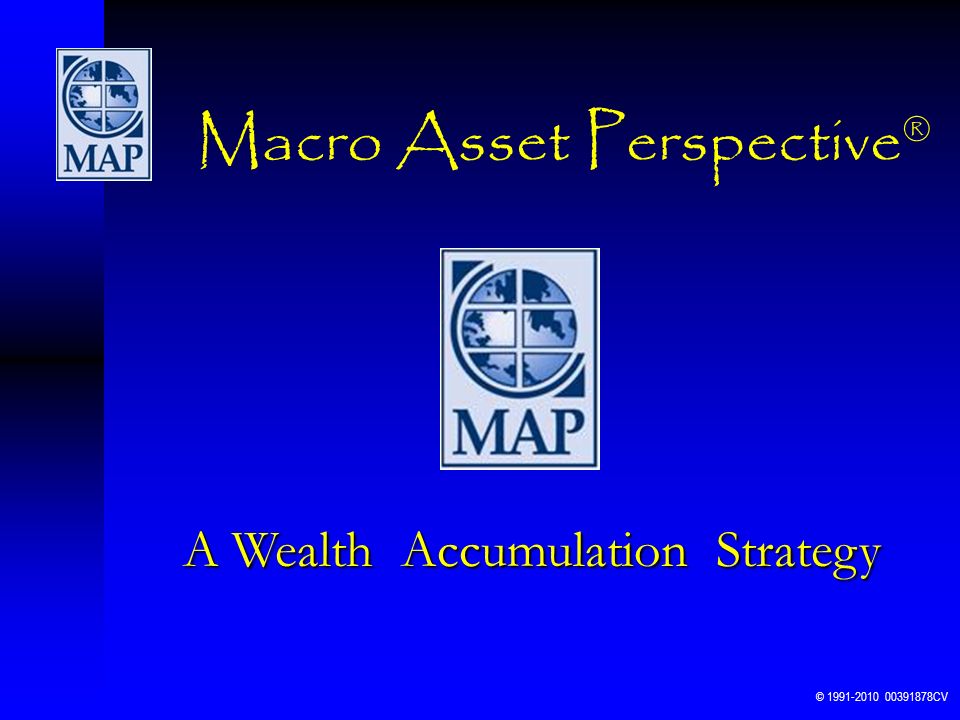 MAP

Macro Asset Perspective®

MAP

A Wealth Accumulation Strategy

© 1991-2010 00391878CV